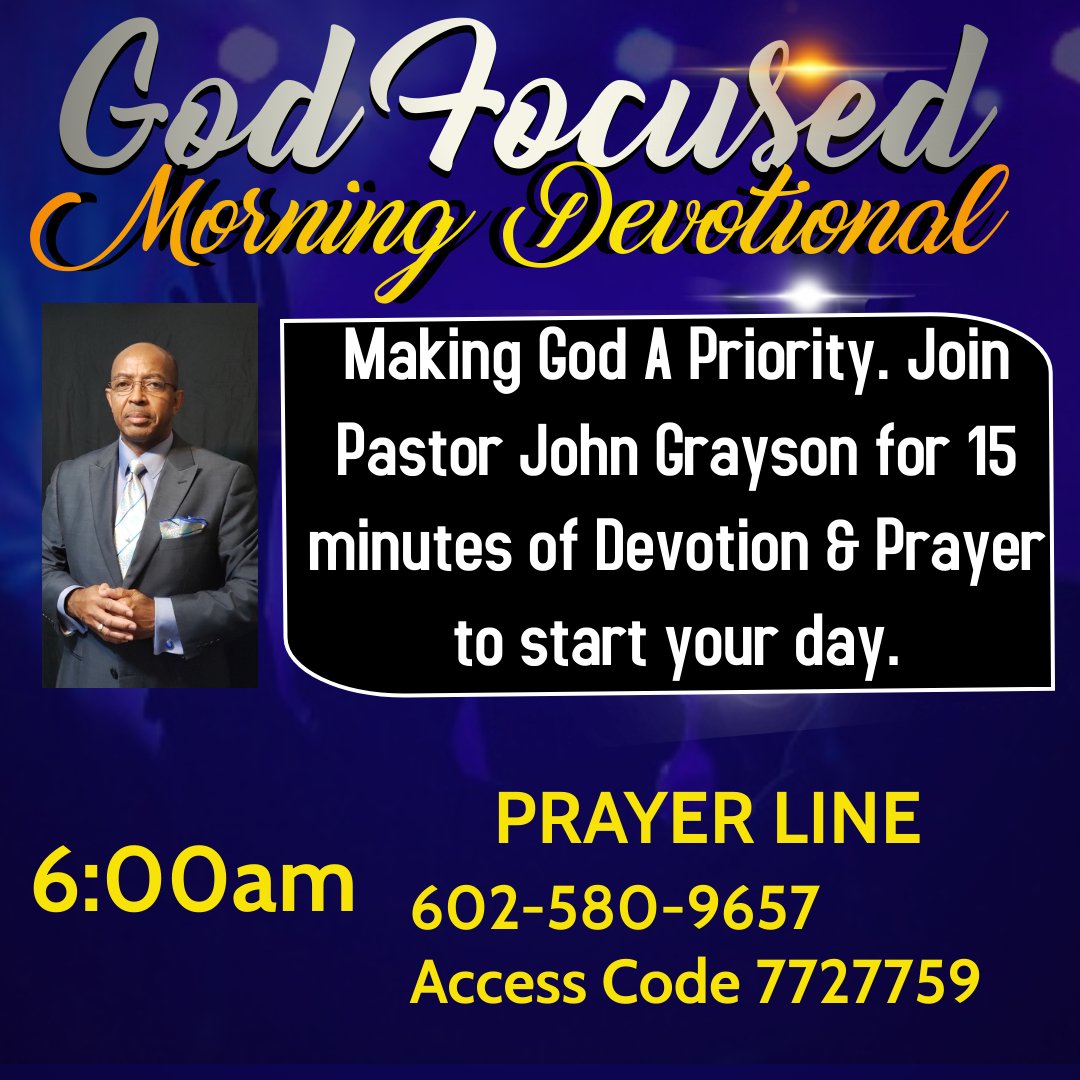 God Focused
Morning Devotional

Making God A Priority. Join Pastor John Grayson for 15 minutes of Devotion & Prayer to start your day.

6:00am

PRAYER LINE
602-580-9657
Access Code 7727759